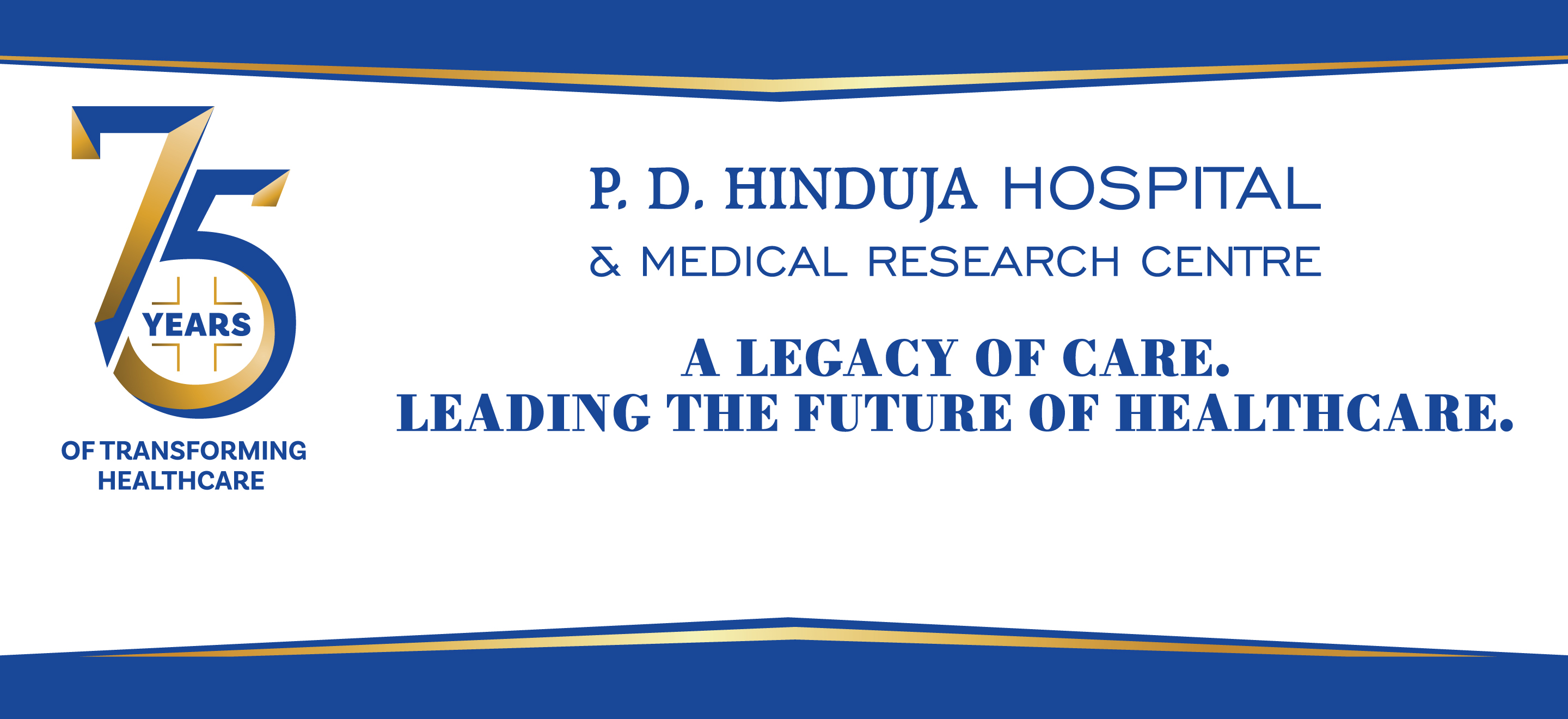 75 YEARS
OF TRANSFORMING HEALTHCARE

P. D. HINDUJA HOSPITAL
& MEDICAL RESEARCH CENTRE

A LEGACY OF CARE.
LEADING THE FUTURE OF HEALTHCARE.